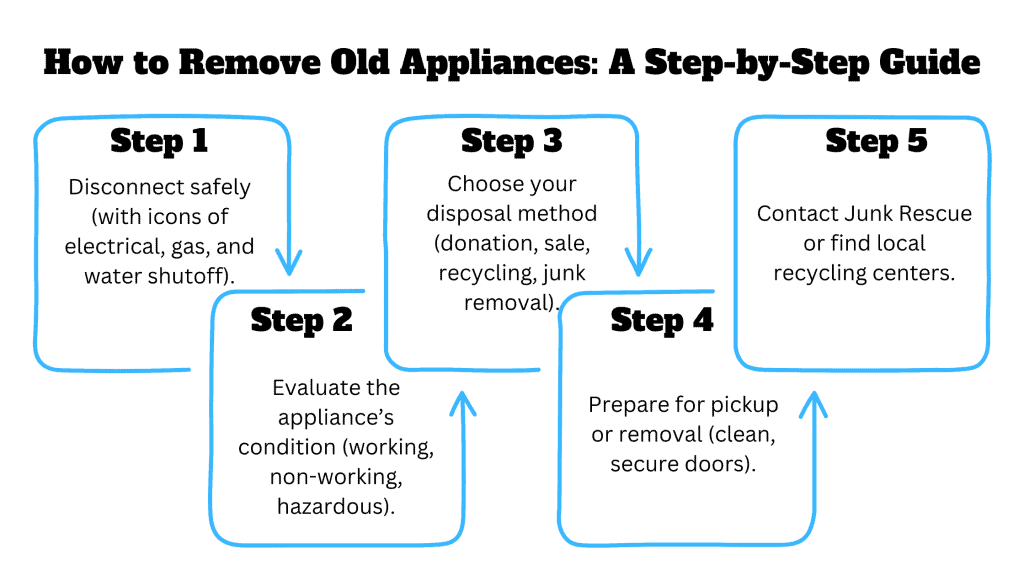 How to Remove Old Appliances: A Step-by-Step Guide

Step 1

Disconnect safely (with icons of electrical, gas, and water shutoff).

Step 2

Evaluate the appliance's condition (working, non-working, hazardous).

Step 3

Choose your disposal method (donation, sale, recycling, junk removal).

Step 4

Prepare for pickup or removal (clean, secure doors).

Step 5

Contact Junk Rescue or find local recycling centers.